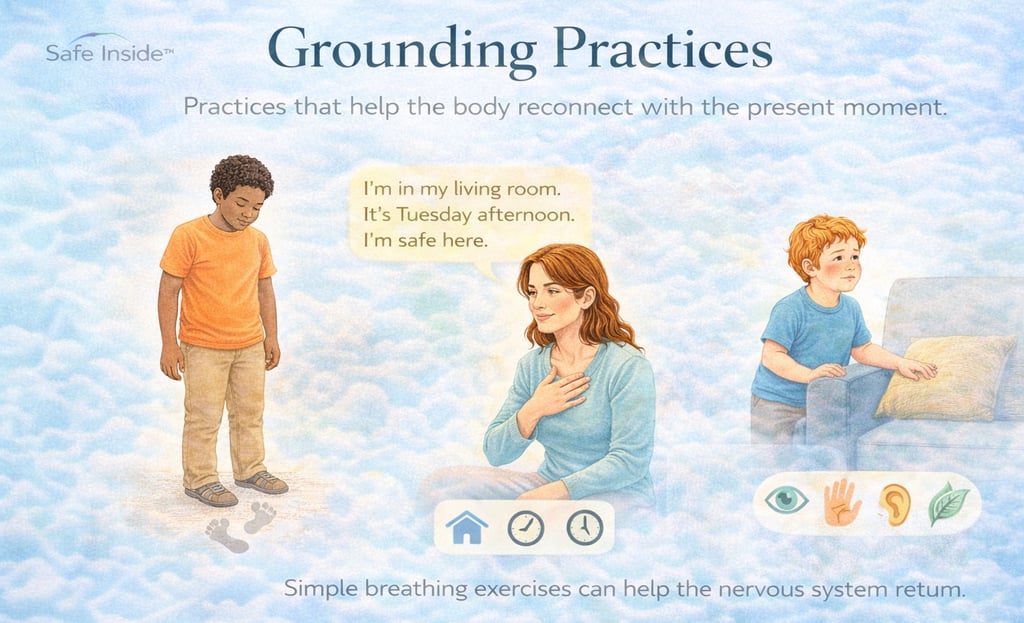 Safe Inside™

Grounding Practices

Practices that help the body reconnect with the present moment.

I'm in my living room.
It's Tuesday afternoon.
I'm safe here.

Simple breathing exercises can help the nervous system retum.